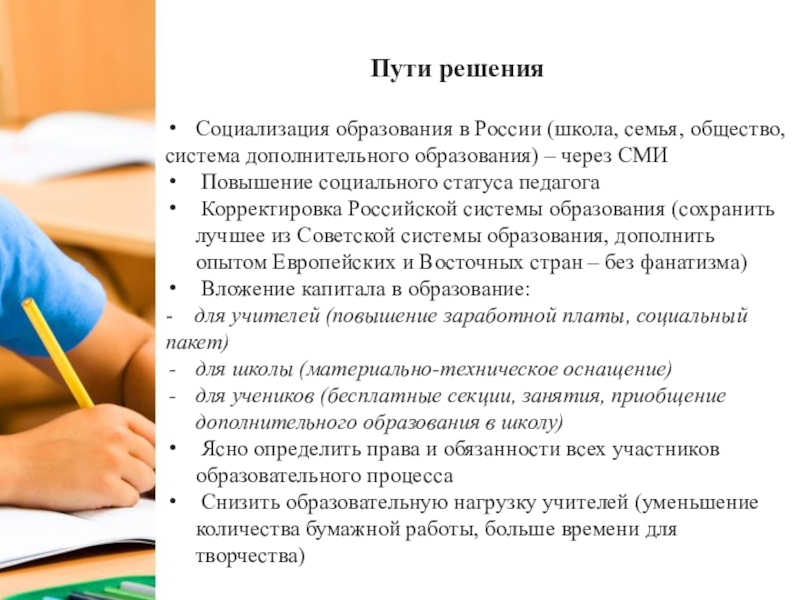 Пути решения

• Социализация образования в России (школа, семья, общество, система дополнительного образования) – через СМИ
• Повышение социального статуса педагога
• Корректировка Российской системы образования (сохранить лучшее из Советской системы образования, дополнить опытом Европейских и Восточных стран – без фанатизма)
• Вложение капитала в образование:
- для учителей (повышение заработной платы, социальный пакет)
- для школы (материально-техническое оснащение)
- для учеников (бесплатные секции, занятия, приобщение дополнительного образования в школу)
• Ясно определить права и обязанности всех участников образовательного процесса
• Снизить образовательную нагрузку учителей (уменьшение количества бумажной работы, больше времени для творчества)